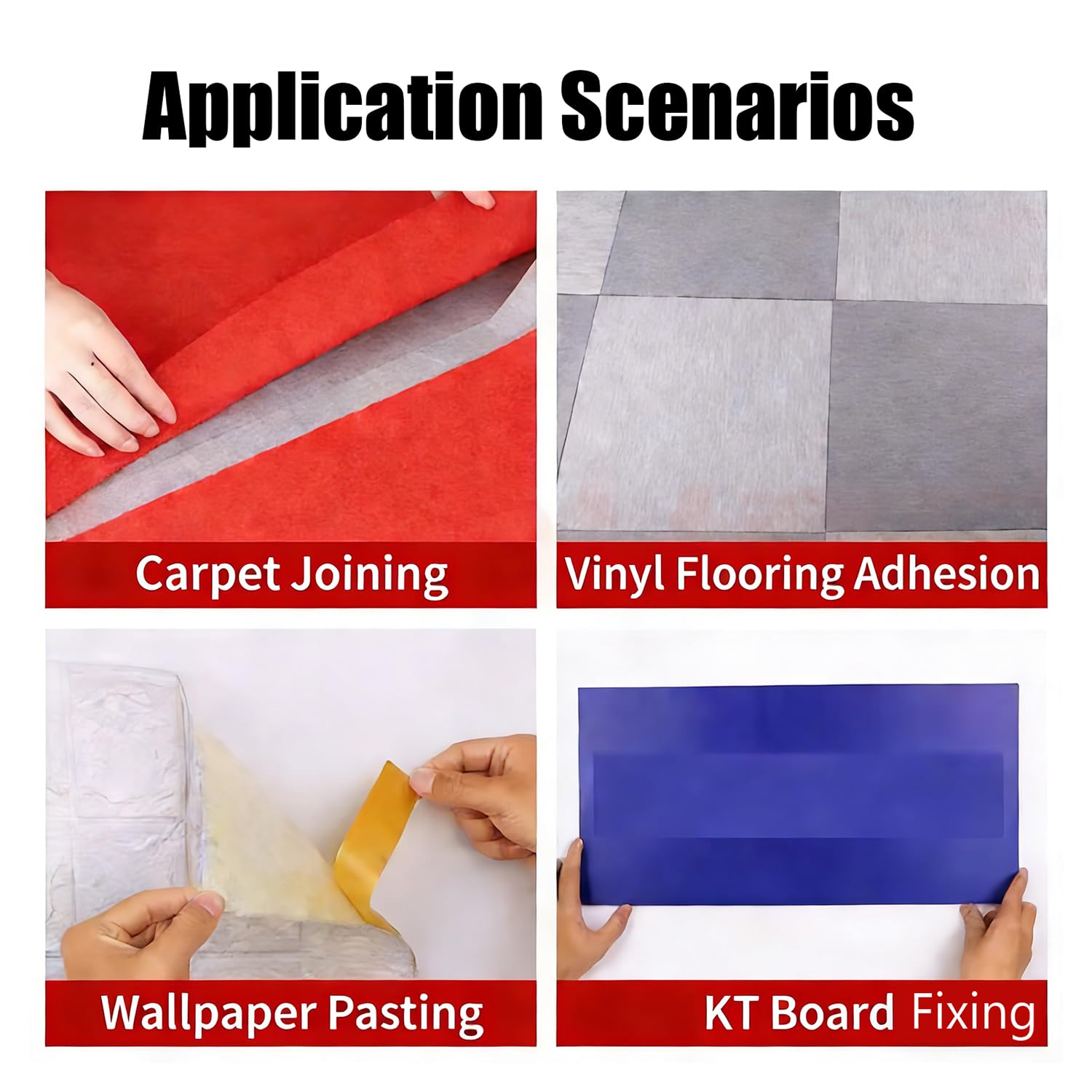 Application Scenarios

Carpet Joining

Vinyl Flooring Adhesion

Wallpaper Pasting

KT Board Fixing